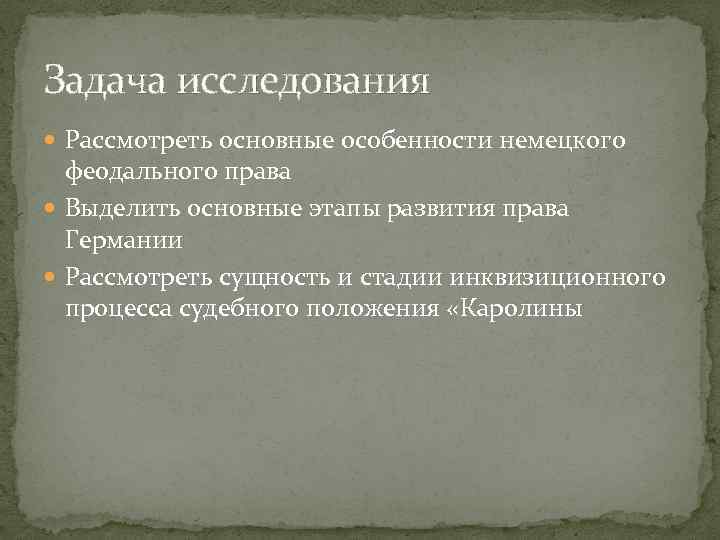 Задача исследования

Рассмотреть основные особенности немецкого феодального права

Выделить основные этапы развития права Германии

Рассмотреть сущность и стадии инквизиционного процесса судебного положения «Каролины